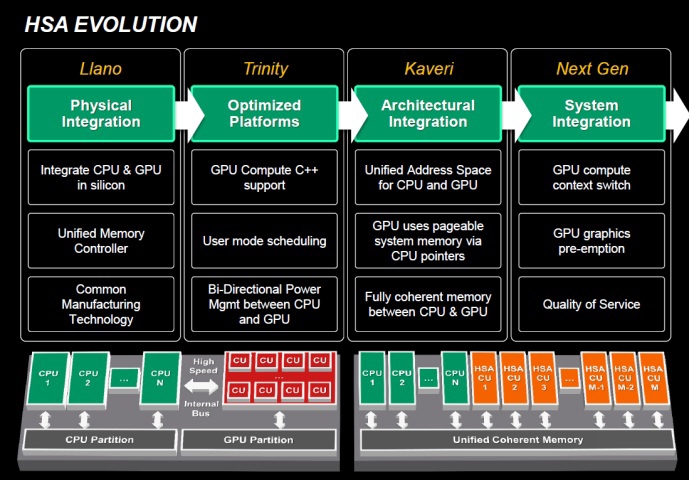 HSA EVOLUTION

Llano

Physical Integration

Integrate CPU & GPU in silicon

Unified Memory Controller

Common Manufacturing Technology

Trinity

Optimized Platforms

GPU Compute C++ support

User mode scheduling

Bi-Directional Power Mgmt between CPU and GPU

Kaveri

Architectural Integration

Unified Address Space for CPU and GPU

GPU uses pageable system memory via CPU pointers

Fully coherent memory between CPU & GPU

Next Gen

System Integration

GPU compute context switch

GPU graphics pre-emption

Quality of Service

CPU 1
CPU 2
...
CPU N
High Speed
Internal Bus
CU CU CU CU
...
CU CU CU CU
CPU Partition
GPU Partition

CPU 1
CPU 2
...
CPU N
HSA CU 1
HSA CU 2
HSA CU 3
...
HSA CU M-1
HSA CU M-2
HSA CU M
Unified Coherent Memory